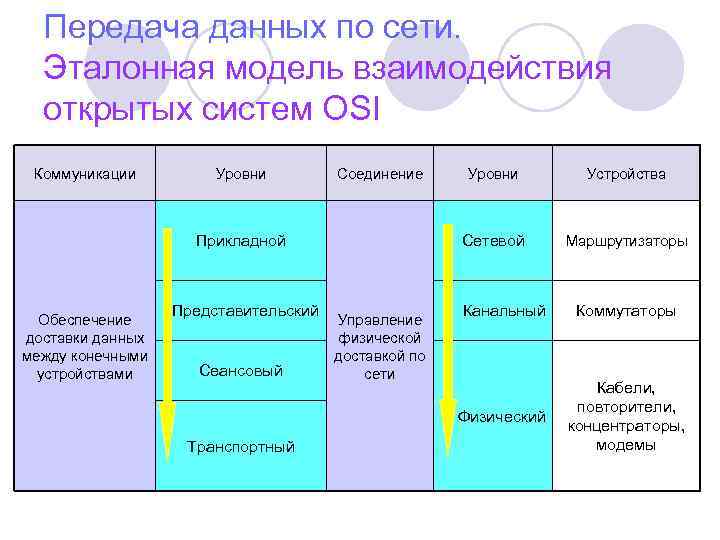 Передача данных по сети. Эталонная модель взаимодействия открытых систем OSI

| Коммуникации | Уровни | Соединение | Уровни | Устройства |
|---|---|---|---|---|
| Обеспечение доставки данных между конечными устройствами | Прикладной | Управление физической доставкой по сети | Сетевой | Маршрутизаторы |
| | Представительский | | Канальный | Коммутаторы |
| | Сеансовый | | Физический | Кабели, повторители, концентраторы, модемы |
| | Транспортный | | | |